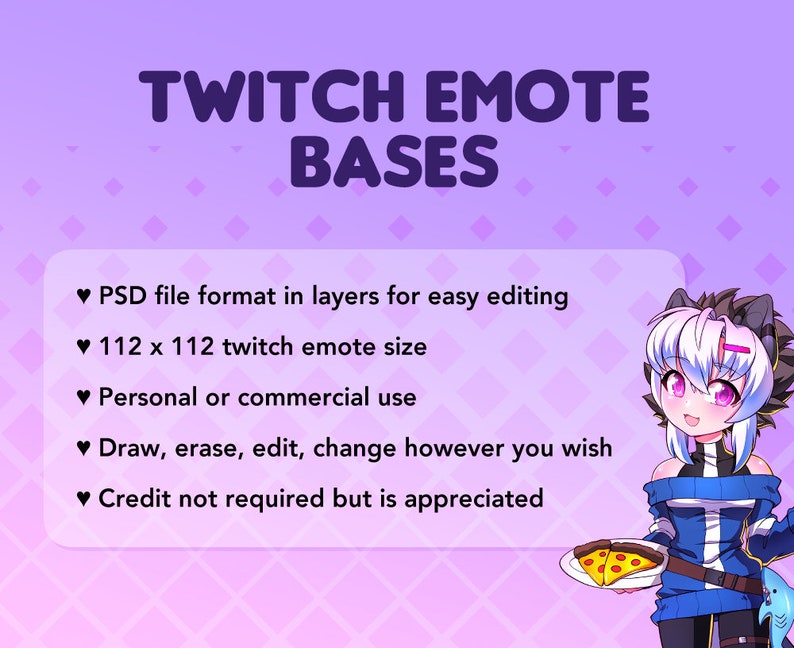 TWITCH EMOTE BASES

♥ PSD file format in layers for easy editing

♥ 112 x 112 twitch emote size

♥ Personal or commercial use

♥ Draw, erase, edit, change however you wish

♥ Credit not required but is appreciated